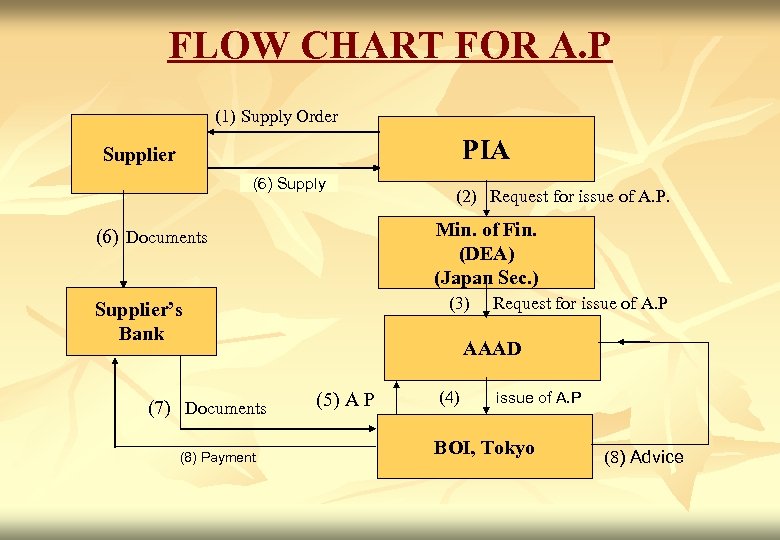 FLOW CHART FOR A.P

(1) Supply Order

Supplier

PIA

(6) Supply

(2) Request for issue of A.P.

(6) Documents

Min. of Fin. (DEA) (Japan Sec.)

(3) Request for issue of A.P

Supplier's Bank

AAAD

(7) Documents

(5) A P

(4) issue of A.P

BOI, Tokyo

(8) Payment

(8) Advice